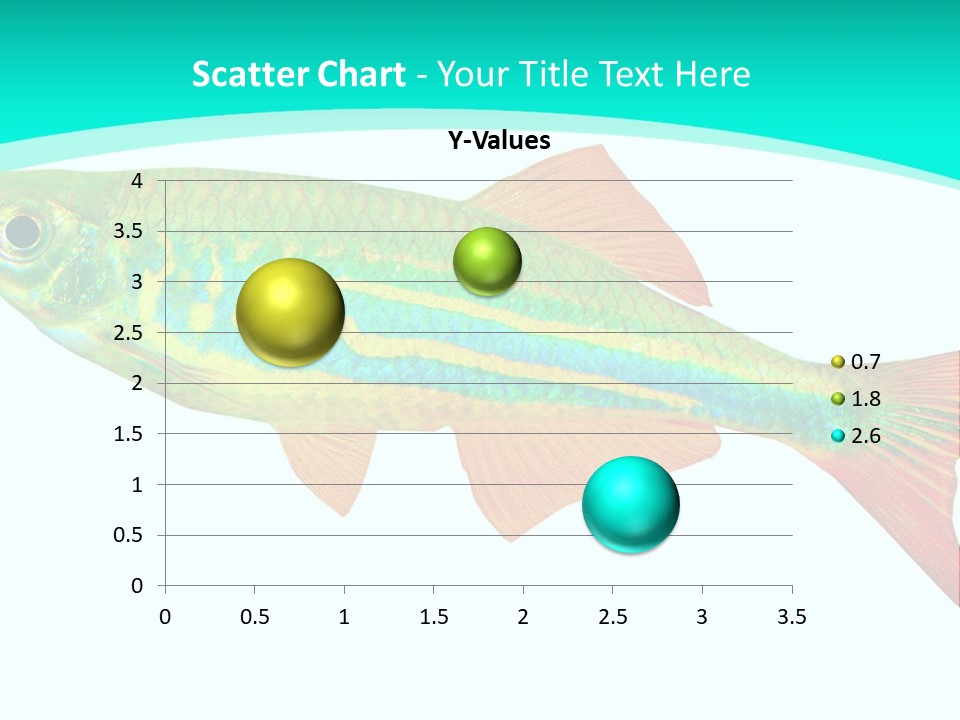 Scatter Chart - Your Title Text Here

Y-Values

4
3.5
3
2.5
2
1.5
1
0.5
0

0 0.5 1 1.5 2 2.5 3 3.5

0.7
1.8
2.6